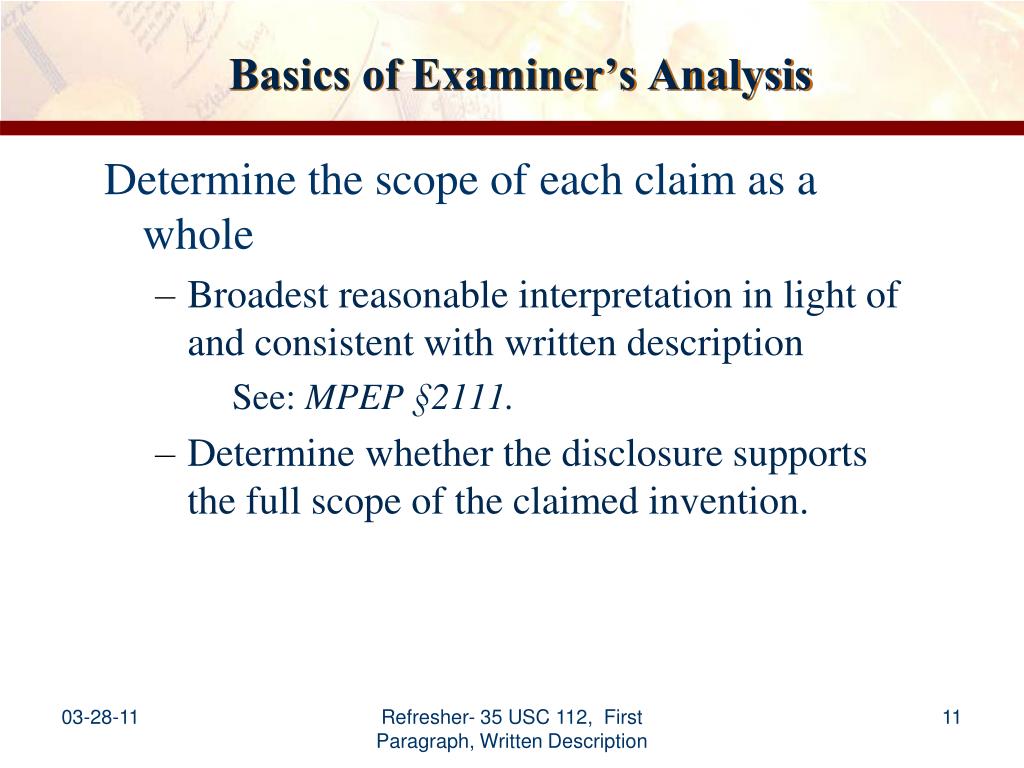 Basics of Examiner's Analysis

Determine the scope of each claim as a whole

– Broadest reasonable interpretation in light of and consistent with written description

See: MPEP §2111.

– Determine whether the disclosure supports the full scope of the claimed invention.

03-28-11

Refresher- 35 USC 112, First Paragraph, Written Description

11